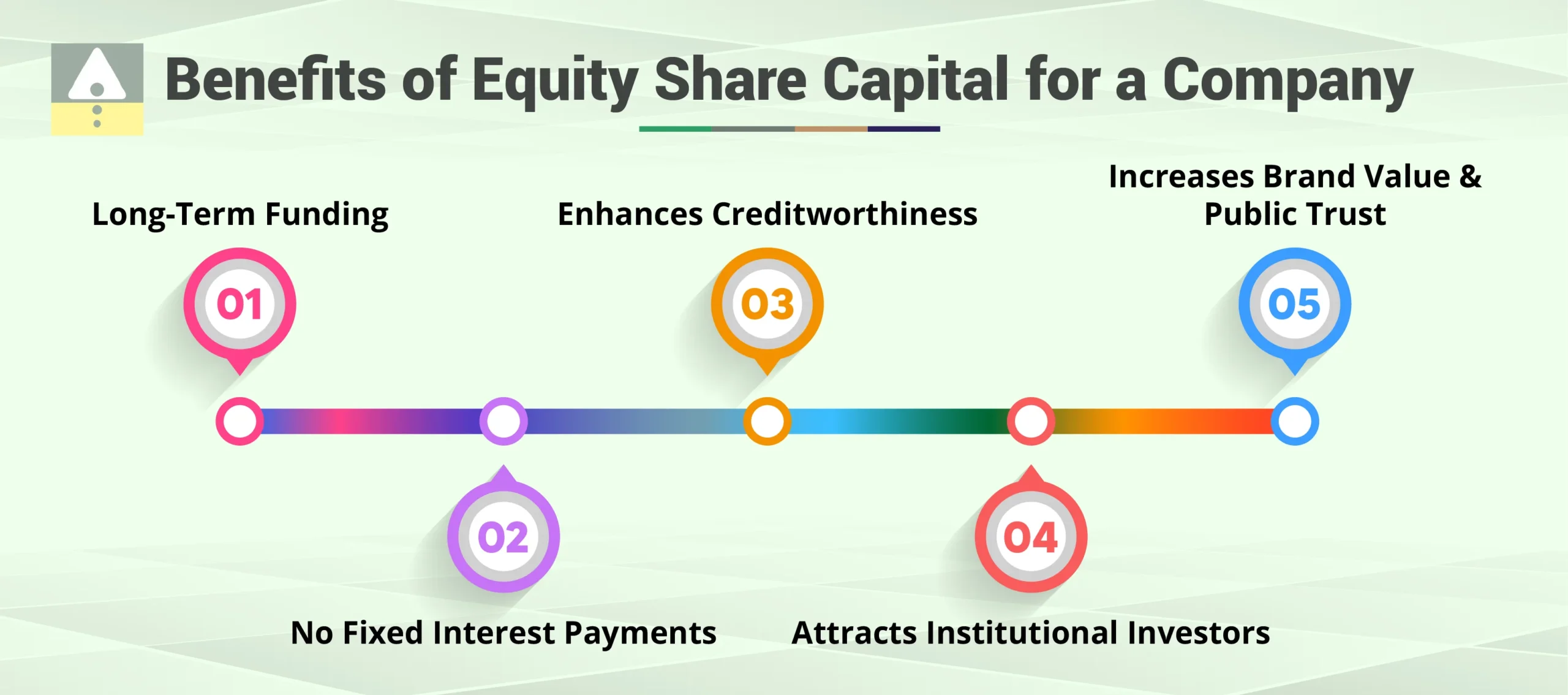 Benefits of Equity Share Capital for a Company

Long-Term Funding

01

Enhances Creditworthiness

03

Increases Brand Value & Public Trust

05

02

No Fixed Interest Payments

04

Attracts Institutional Investors